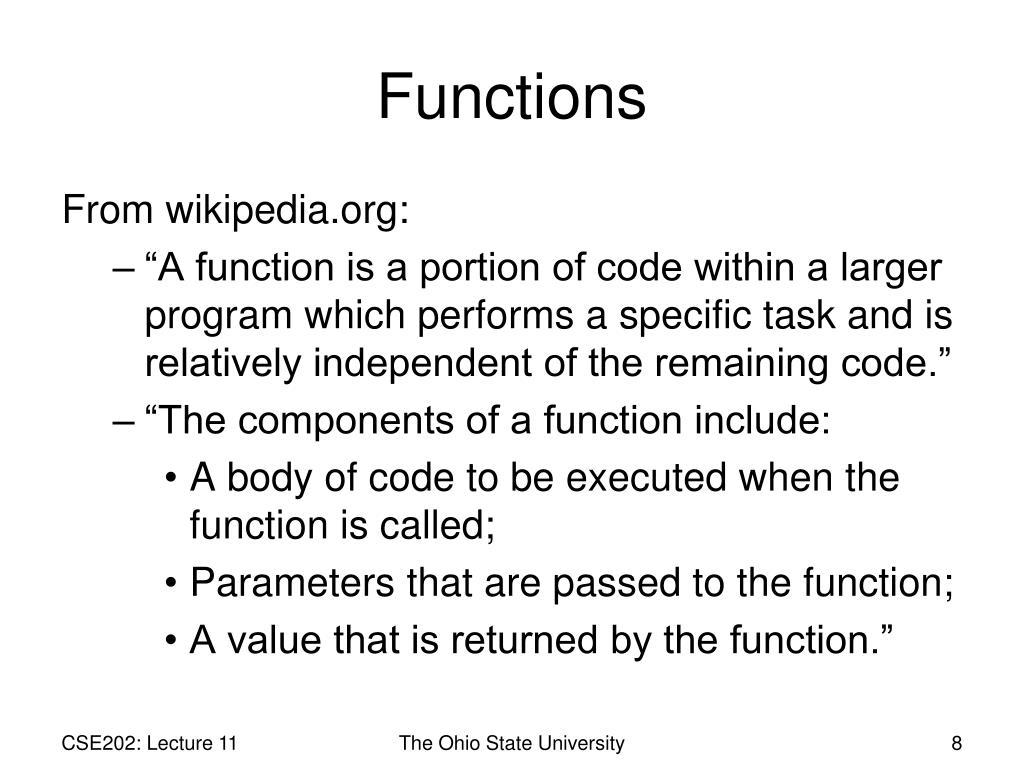 Functions

From wikipedia.org:

– “A function is a portion of code within a larger program which performs a specific task and is relatively independent of the remaining code.”

– “The components of a function include:

• A body of code to be executed when the function is called;

• Parameters that are passed to the function;

• A value that is returned by the function.”

CSE202: Lecture 11

The Ohio State University

8